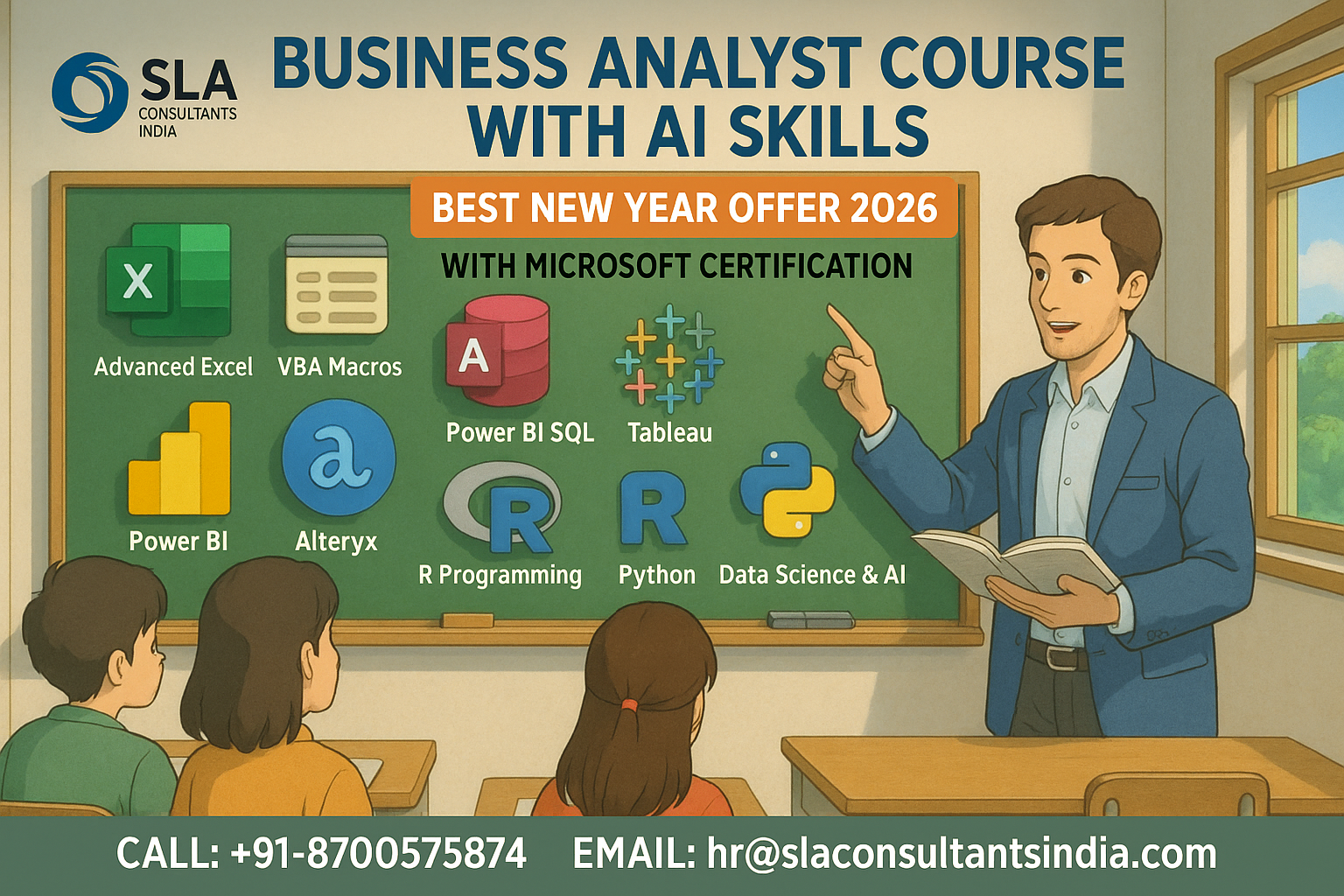 SLA
CONSULTANTS
INDIA

BUSINESS ANALYST COURSE WITH AI SKILLS

BEST NEW YEAR OFFER 2026

WITH MICROSOFT CERTIFICATION

X
Advanced Excel
VBA Macros
A
Power BI SQL
Tableau
Power BI
a
Alteryx
R
R Programming
R
Python
Data Science & AI

CALL: +91-8700575874 EMAIL: hr@slaconsultantsindia.com